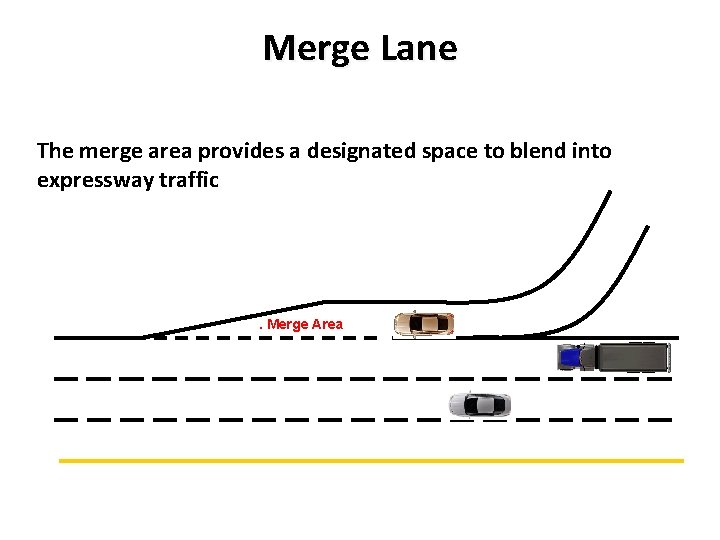 Merge Lane

The merge area provides a designated space to blend into expressway traffic

. Merge Area